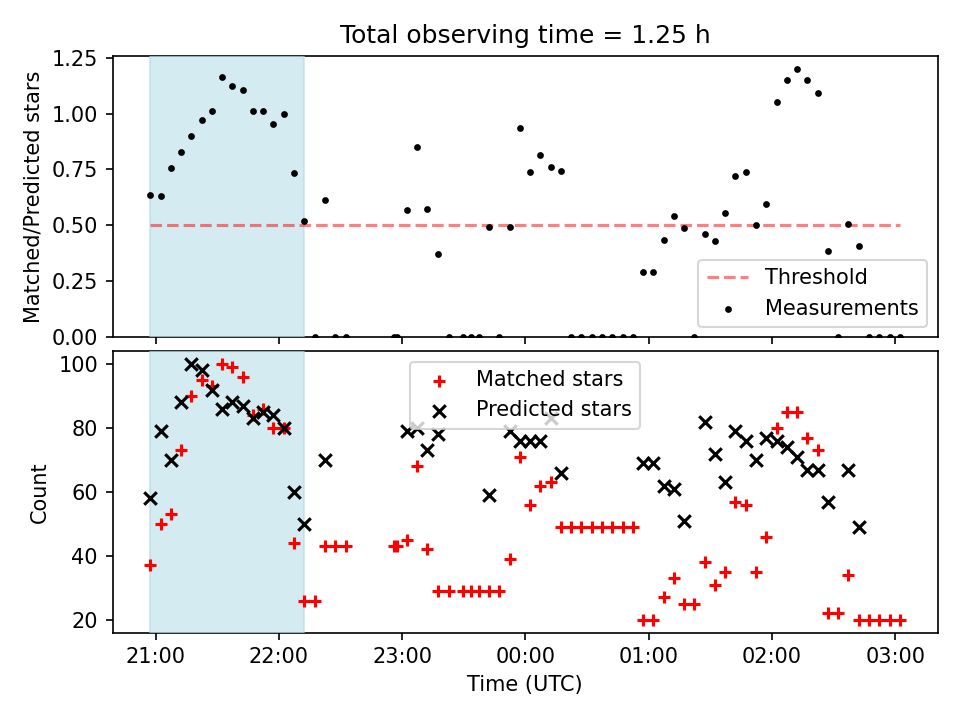 Total observing time = 1.25 h

Matched/Predicted stars

1.25
1.00
0.75
0.50
0.25
0.00

Threshold
Measurements

Count

100
80
60
40
20

Matched stars
Predicted stars

21:00 22:00 23:00 00:00 01:00 02:00 03:00

Time (UTC)